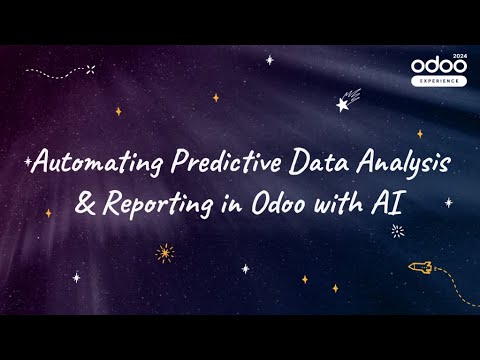 odoo 2024
EXPERIENCE

Automating Predictive Data Analysis & Reporting in Odoo with AI